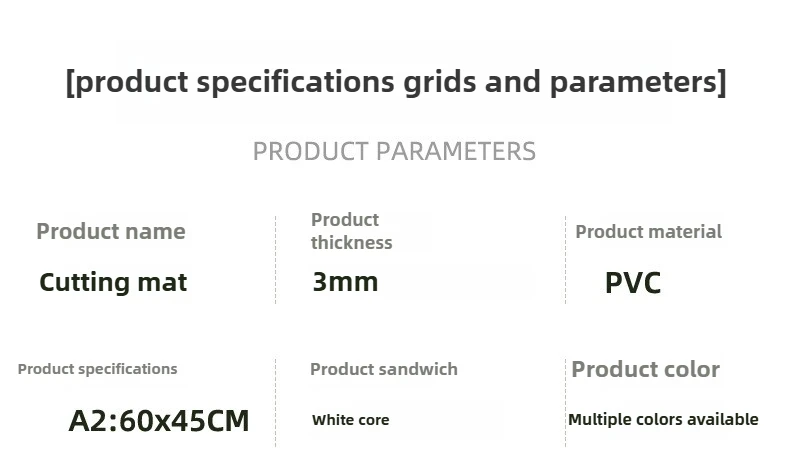 [product specifications grids and parameters]

PRODUCT PARAMETERS

Product name

Cutting mat

Product thickness

3mm

Product material

PVC

Product specifications

A2:60x45CM

Product sandwich

White core

Product color

Multiple colors available